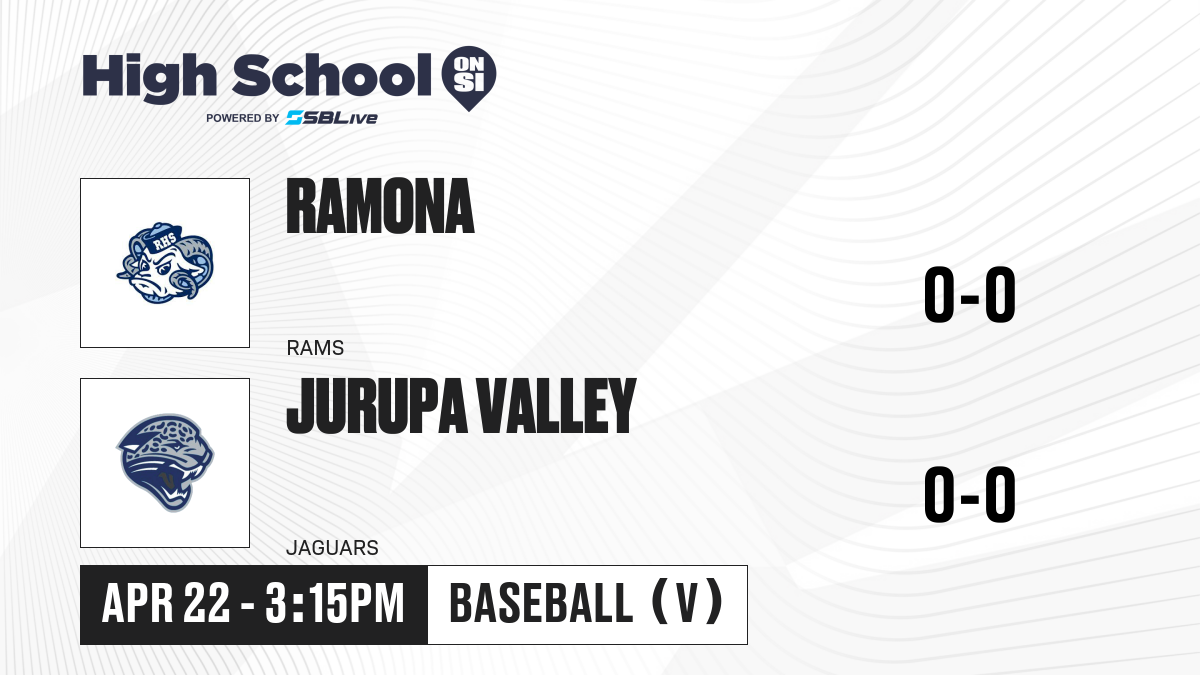 High School ON SI
POWERED BY SBLive

RHS

RAMONA

RAMS

0-0

JURUPA VALLEY

JAGUARS

0-0

APR 22 - 3:15PM

BASEBALL (V)